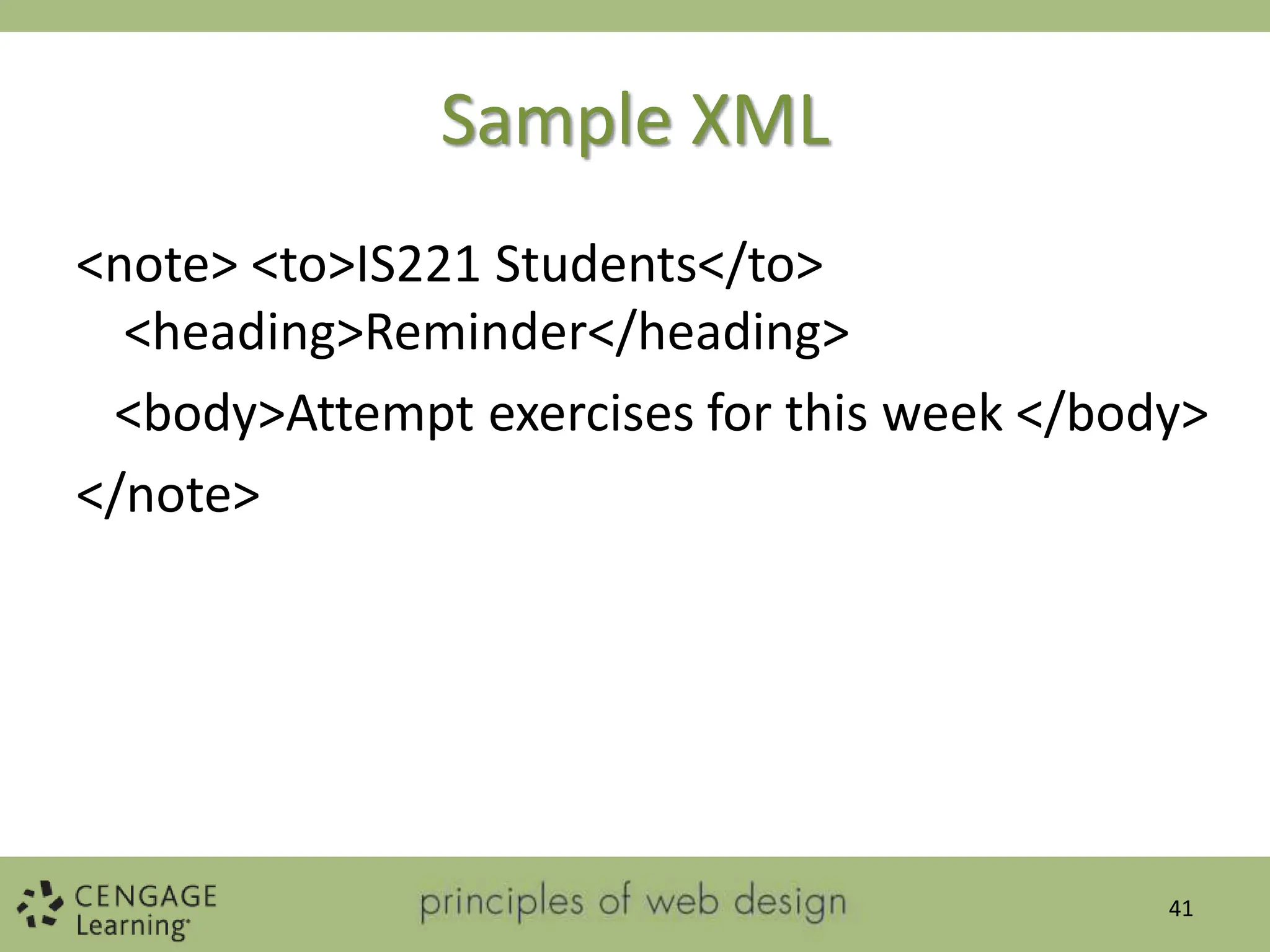 Sample XML

<note> <to>IS221 Students</to>
<heading>Reminder</heading>
<body>Attempt exercises for this week </body>
</note>

CENGAGE Learning

principles of web design

41